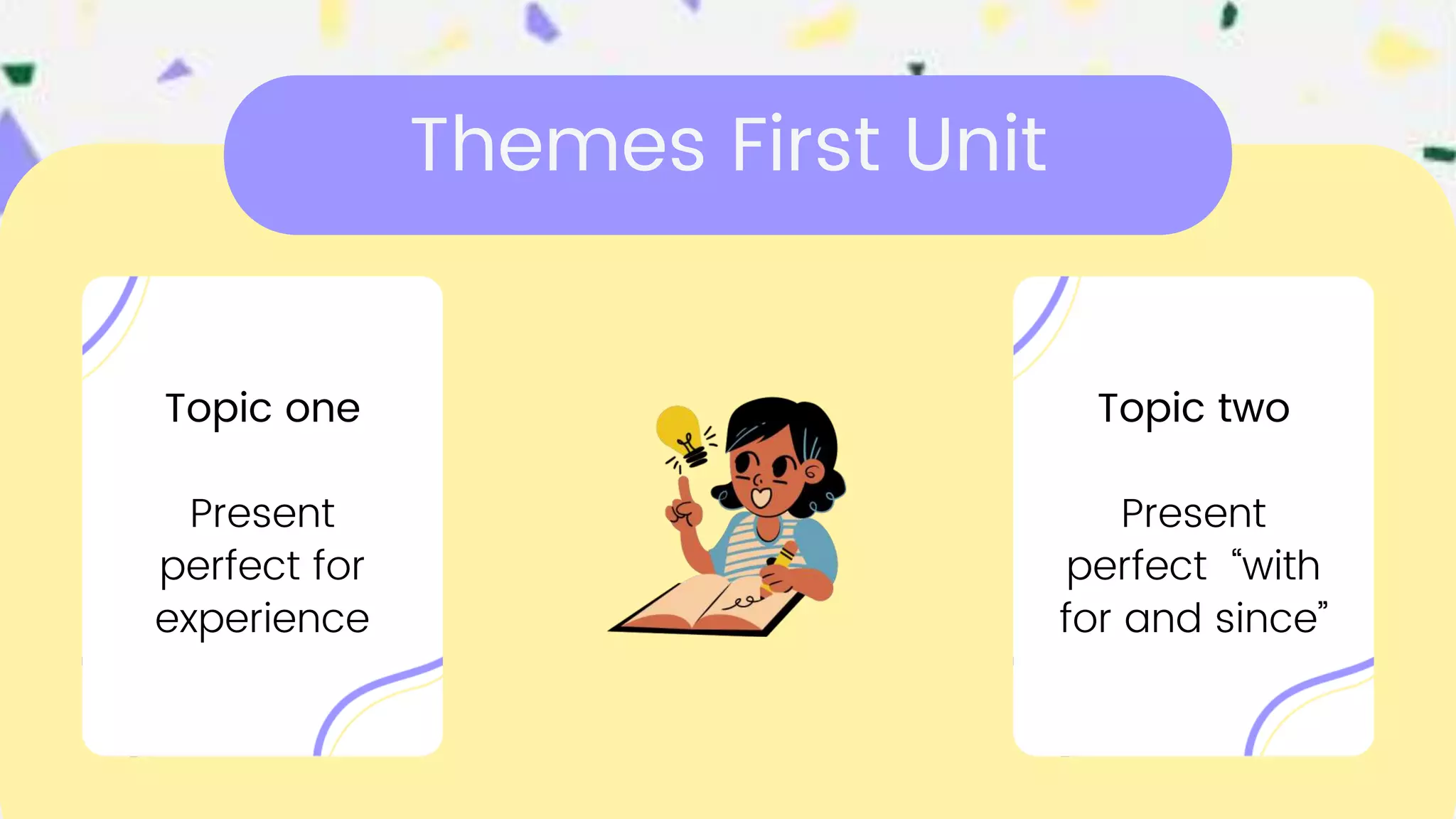 Themes First Unit

Topic one

Present perfect for experience

Topic two

Present perfect “with for and since”